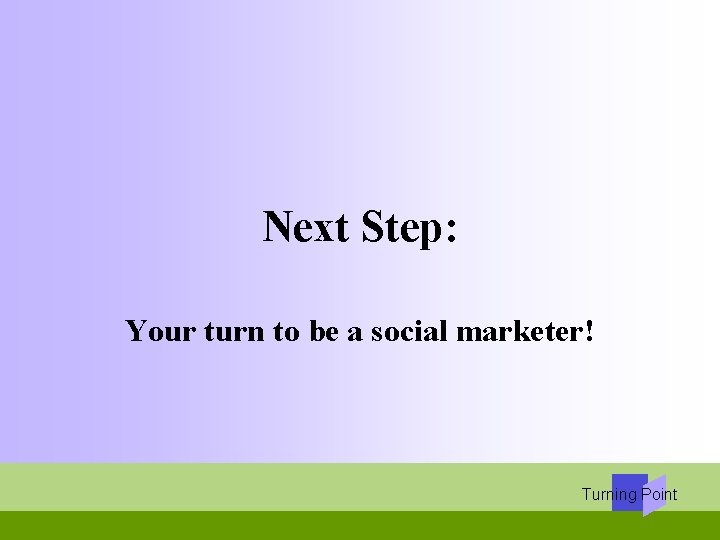 Next Step:

Your turn to be a social marketer!

Turning Point